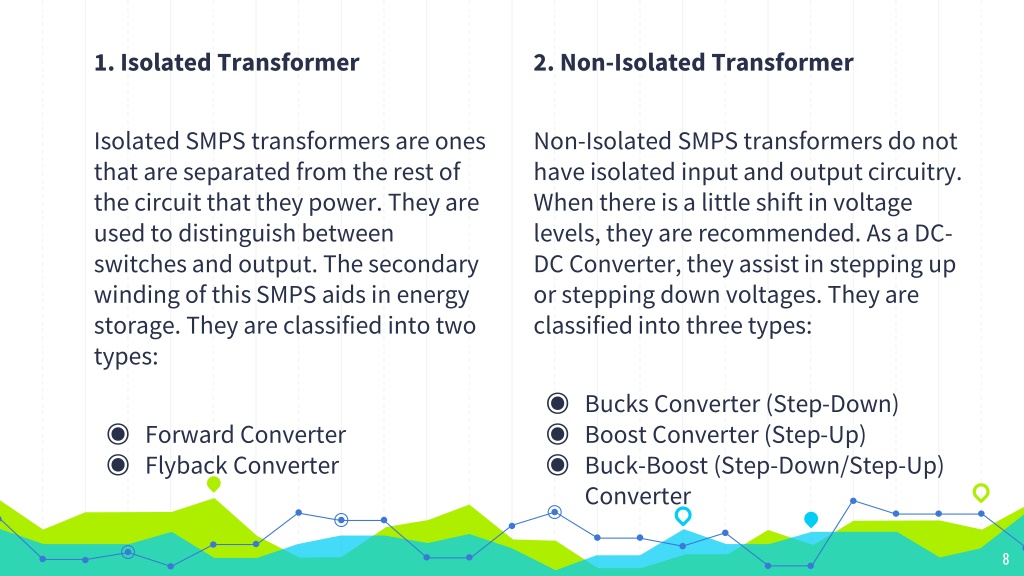 1. Isolated Transformer

Isolated SMPS transformers are ones that are separated from the rest of the circuit that they power. They are used to distinguish between switches and output. The secondary winding of this SMPS aids in energy storage. They are classified into two types:

◉ Forward Converter
◉ Flyback Converter

2. Non-Isolated Transformer

Non-Isolated SMPS transformers do not have isolated input and output circuitry. When there is a little shift in voltage levels, they are recommended. As a DC-DC Converter, they assist in stepping up or stepping down voltages. They are classified into three types:

◉ Bucks Converter (Step-Down)
◉ Boost Converter (Step-Up)
◉ Buck-Boost (Step-Down/Step-Up) Converter

8